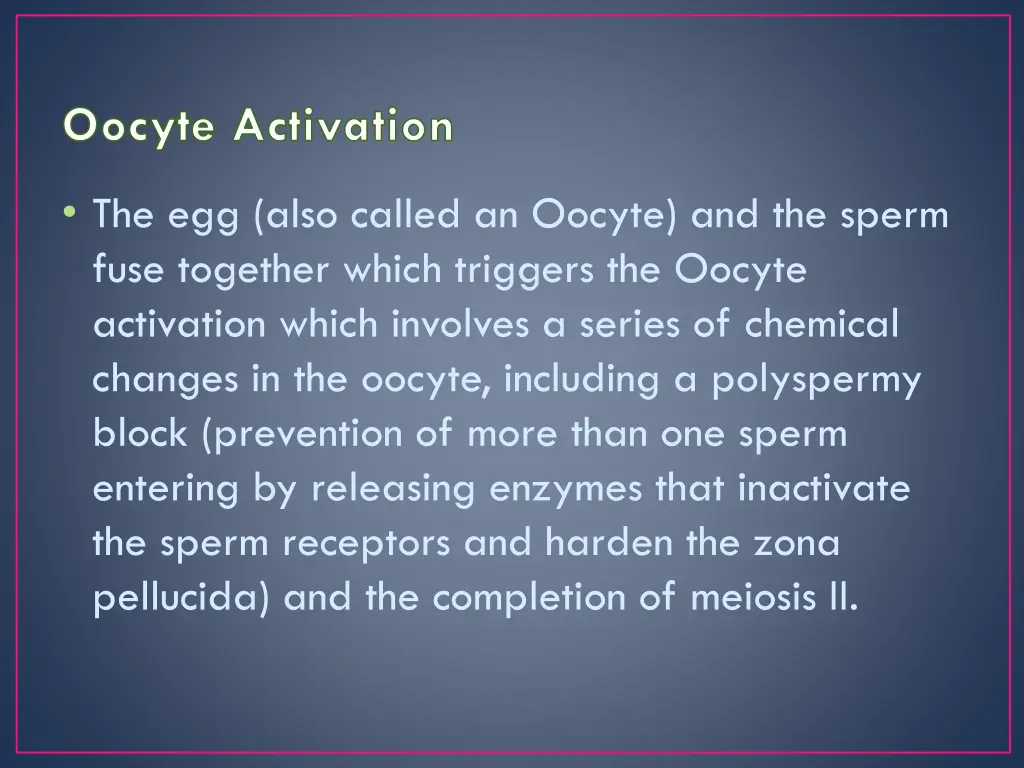 Oocyte Activation

• The egg (also called an Oocyte) and the sperm fuse together which triggers the Oocyte activation which involves a series of chemical changes in the oocyte, including a polyspermy block (prevention of more than one sperm entering by releasing enzymes that inactivate the sperm receptors and harden the zona pellucida) and the completion of meiosis II.